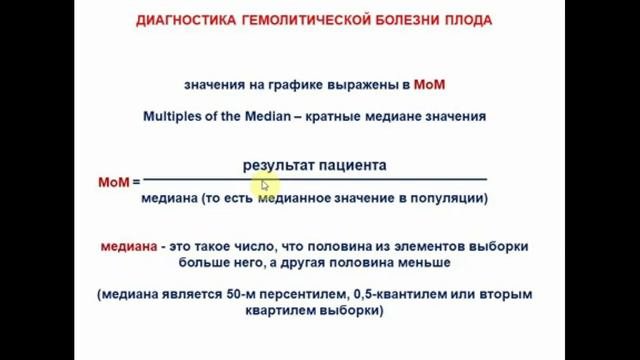 ДИАГНОСТИКА ГЕМОЛИТИЧЕСКОЙ БОЛЕЗНИ ПЛОДА

значения на графике выражены в МоМ

Multiples of the Median – кратные медиане значения

МоМ = $\frac{\text{результат пациента}}{\text{медиана (то есть медианное значение в популяции)}}$

медиана - это такое число, что половина из элементов выборки больше него, а другая половина меньше

(медиана является 50-м персентилем, 0,5-квантилем или вторым квартилем выборки)